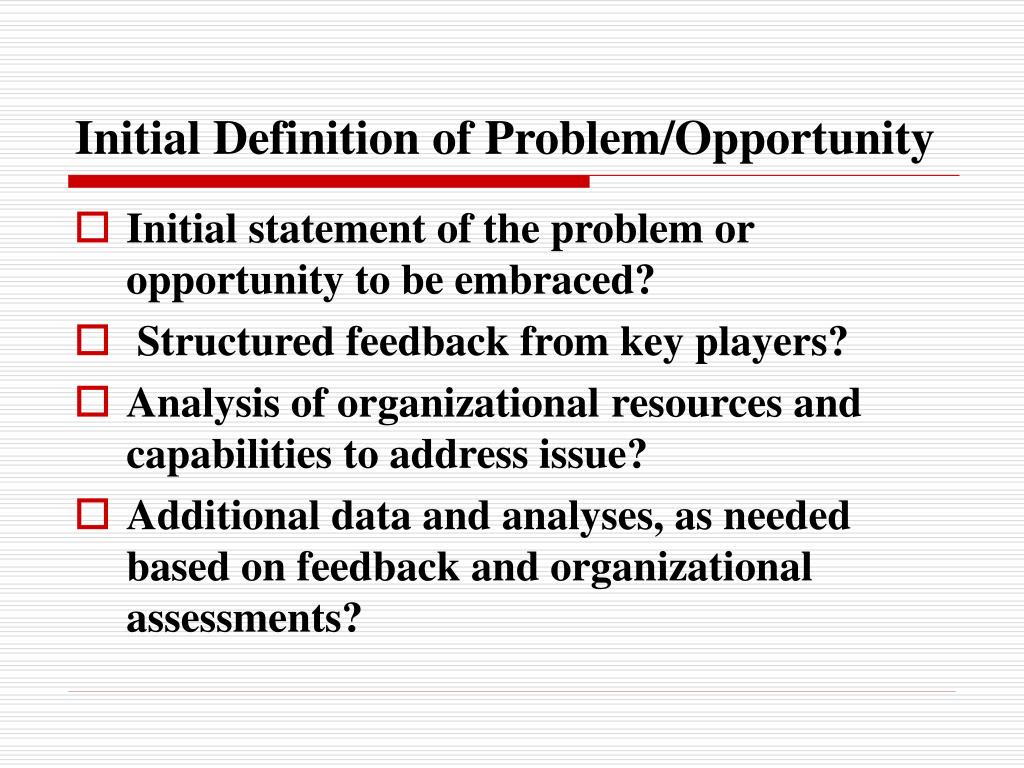 Initial Definition of Problem/Opportunity

Initial statement of the problem or opportunity to be embraced?

Structured feedback from key players?

Analysis of organizational resources and capabilities to address issue?

Additional data and analyses, as needed based on feedback and organizational assessments?